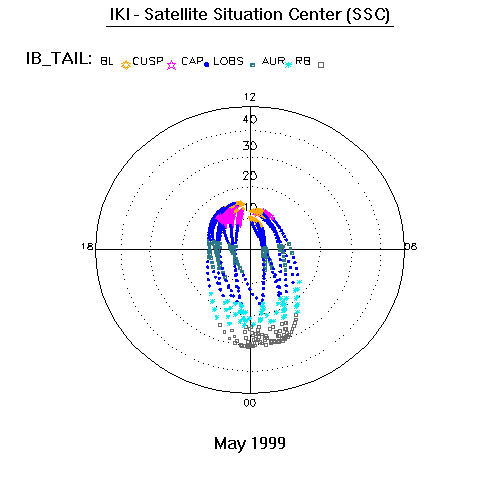 IKI - Satellite Situation Center (SSC)

IB_TAIL: BL CUSP CAP LOBS AUR RB

12
40
30
20
10
18
06
00

May 1999